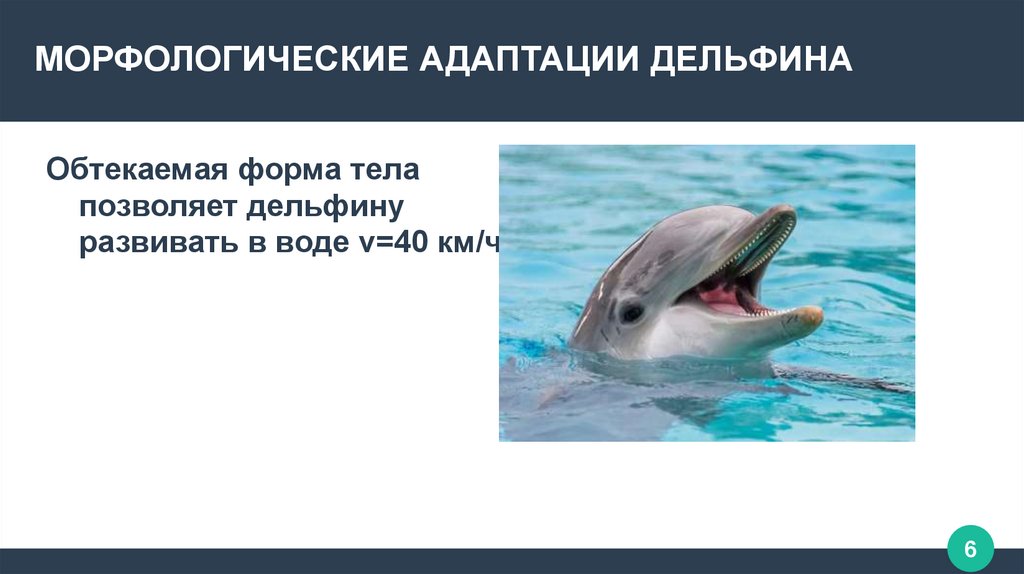 МОРФОЛОГИЧЕСКИЕ АДАПТАЦИИ ДЕЛЬФИНА

Обтекаемая форма тела позволяет дельфину развивать в воде v=40 км/ч

6